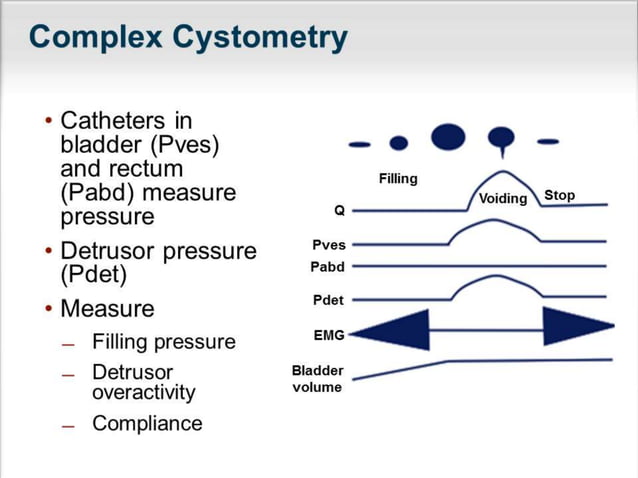 Complex Cystometry

• Catheters in bladder (Pves) and rectum (Pabd) measure pressure
• Detrusor pressure (Pdet)
• Measure
– Filling pressure
– Detrusor overactivity
– Compliance

Filling
Voiding
Stop
Q
Pves
Pabd
Pdet
EMG
Bladder volume